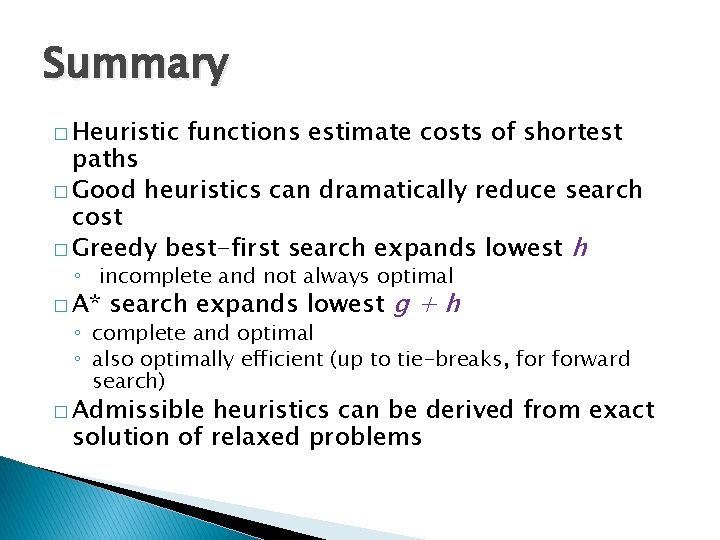 Summary

□ Heuristic functions estimate costs of shortest paths
□ Good heuristics can dramatically reduce search cost
□ Greedy best-first search expands lowest $h$
◦ incomplete and not always optimal
□ A* search expands lowest $g + h$
◦ complete and optimal
◦ also optimally efficient (up to tie-breaks, for forward search)
□ Admissible heuristics can be derived from exact solution of relaxed problems